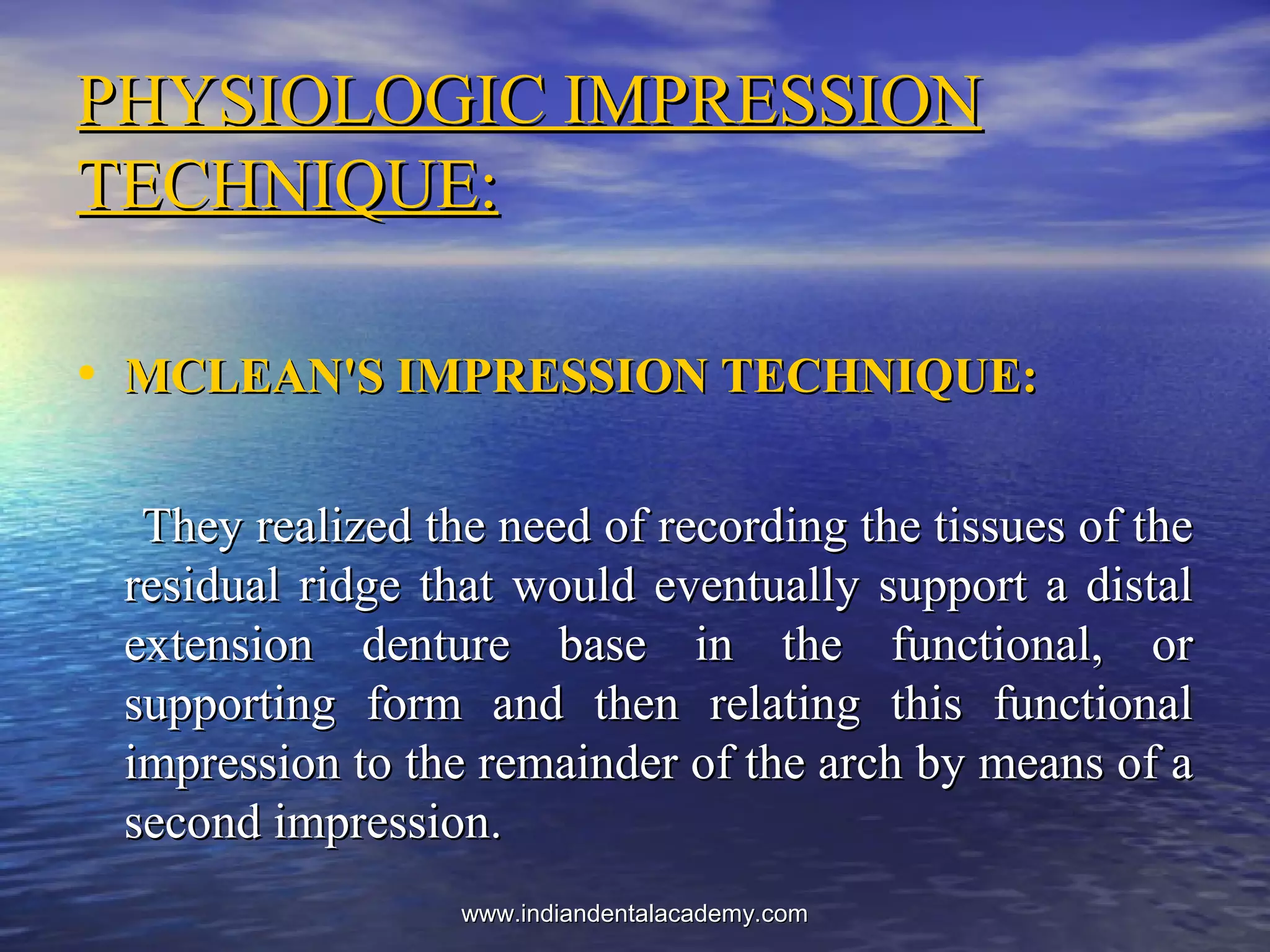 PHYSIOLOGIC IMPRESSION TECHNIQUE:

• MCLEAN'S IMPRESSION TECHNIQUE:

They realized the need of recording the tissues of the residual ridge that would eventually support a distal extension denture base in the functional, or supporting form and then relating this functional impression to the remainder of the arch by means of a second impression.

www.indiandentalacademy.com